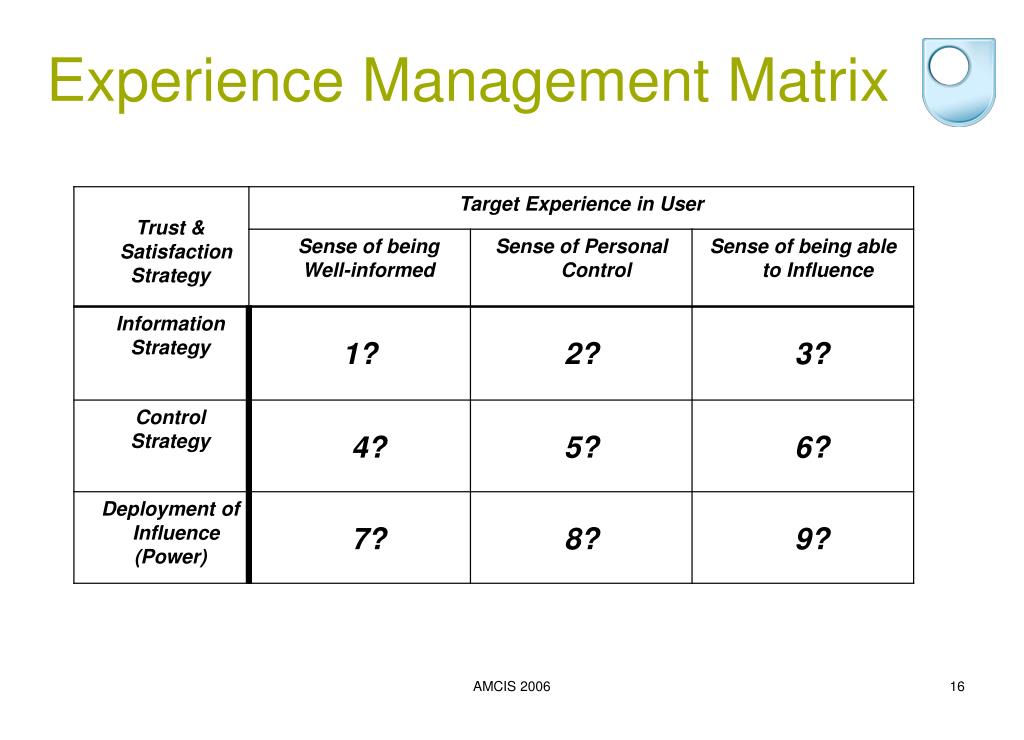 Experience Management Matrix

| Trust & Satisfaction Strategy | Target Experience in User | | |
|---|---|---|---|
| | Sense of being Well-informed | Sense of Personal Control | Sense of being able to Influence |
| Information Strategy | 1? | 2? | 3? |
| Control Strategy | 4? | 5? | 6? |
| Deployment of Influence (Power) | 7? | 8? | 9? |

AMCIS 2006

16